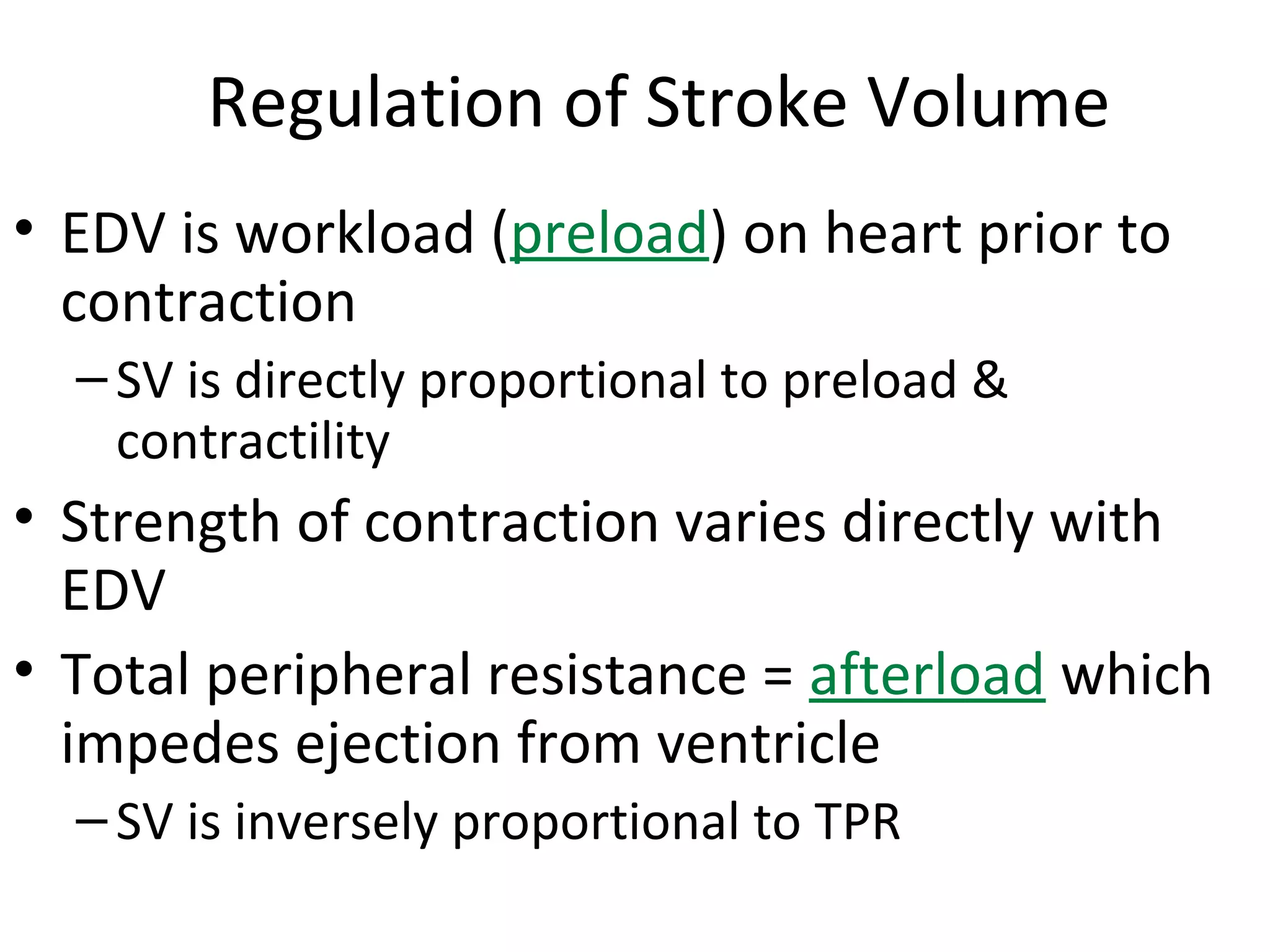 Regulation of Stroke Volume

• EDV is workload (preload) on heart prior to contraction
– SV is directly proportional to preload & contractility

• Strength of contraction varies directly with EDV

• Total peripheral resistance = afterload which impedes ejection from ventricle
– SV is inversely proportional to TPR